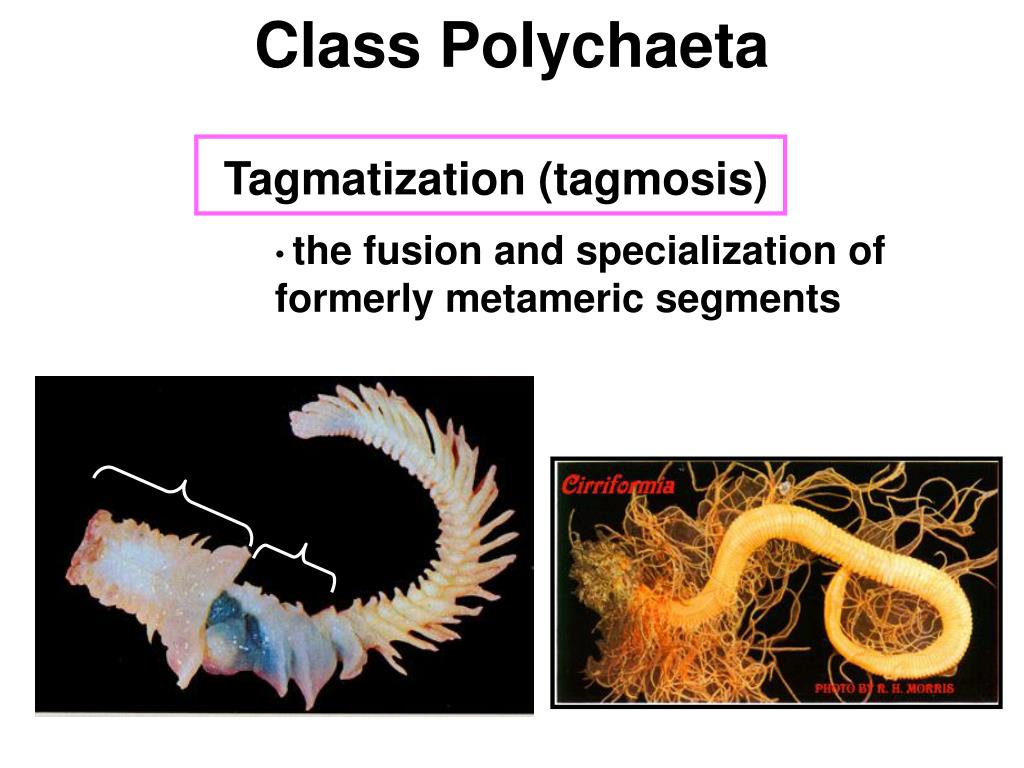 Class Polychaeta

Tagmatization (tagmosis)

• the fusion and specialization of formerly metameric segments

Cirriformia

PHOTO BY R. H. MORRIS